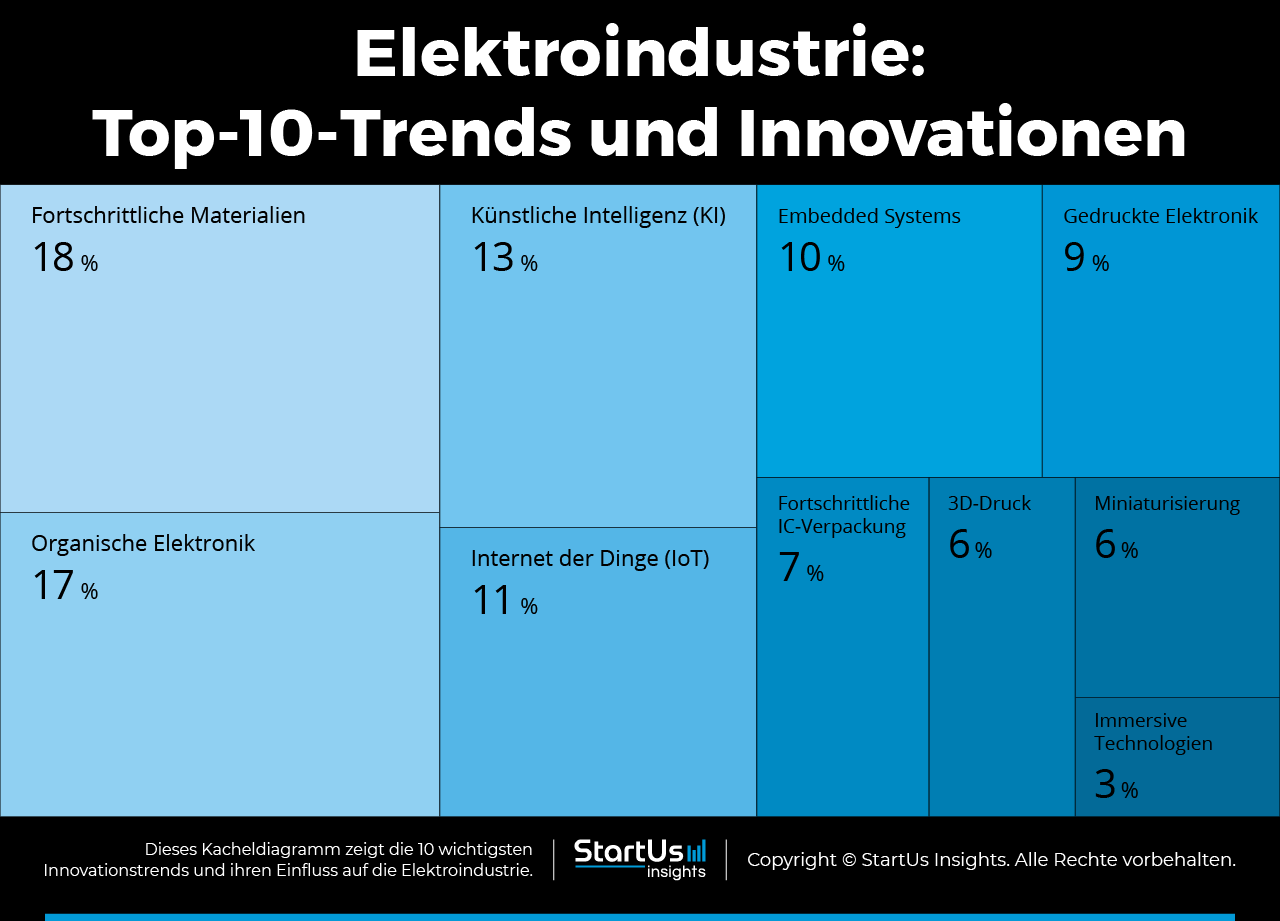 Elektroindustrie:
Top-10-Trends und Innovationen

Fortschrittliche Materialien
18 %

Organische Elektronik
17 %

Künstliche Intelligenz (KI)
13 %

Internet der Dinge (IoT)
11 %

Embedded Systems
10 %

Gedruckte Elektronik
9 %

Fortschrittliche IC-Verpackung
7 %

3D-Druck
6 %

Miniaturisierung
6 %

Immersive Technologien
3 %

Dieses Kacheldiagramm zeigt die 10 wichtigsten Innovationstrends und ihren Einfluss auf die Elektroindustrie.

StartUs insights

Copyright © StartUs Insights. Alle Rechte vorbehalten.